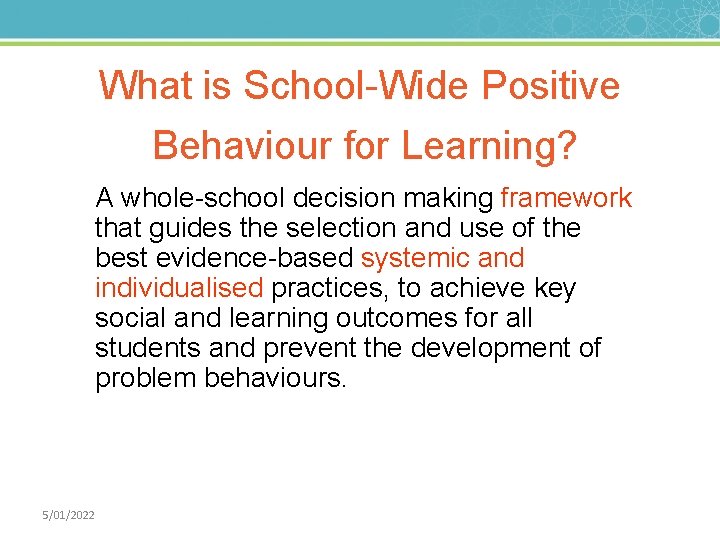 What is School-Wide Positive Behaviour for Learning?

A whole-school decision making framework that guides the selection and use of the best evidence-based systemic and individualised practices, to achieve key social and learning outcomes for all students and prevent the development of problem behaviours.

5/01/2022